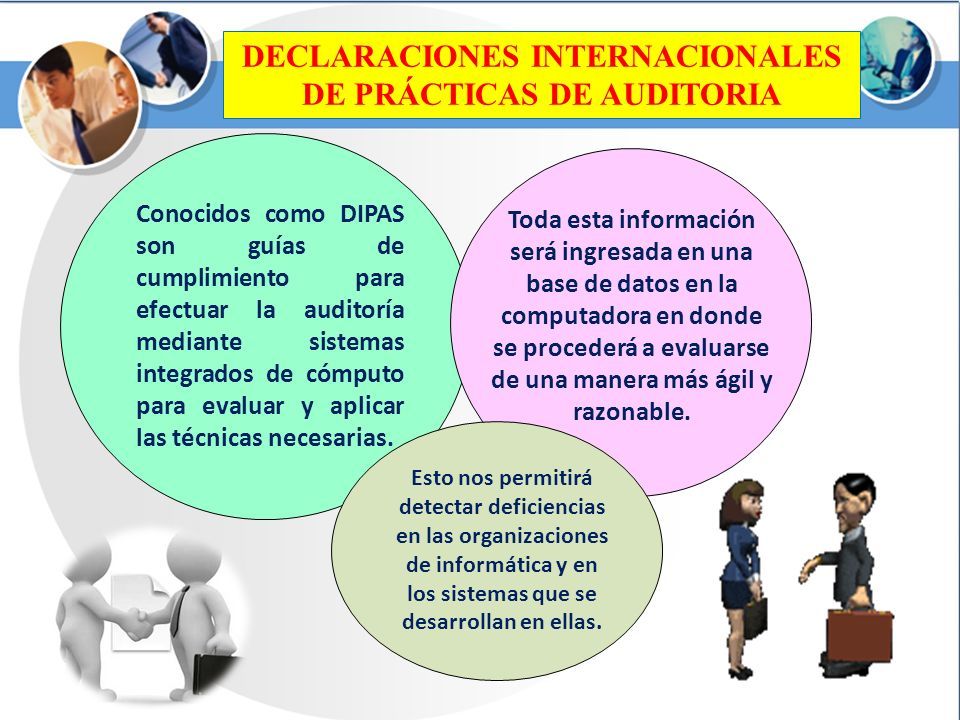 DECLARACIONES INTERNACIONALES DE PRÁCTICAS DE AUDITORIA

Conocidos como DIPAS son guías de cumplimiento para efectuar la auditoría mediante sistemas integrados de cómputo para evaluar y aplicar las técnicas necesarias.

Toda esta información será ingresada en una base de datos en la computadora en donde se procederá a evaluarse de una manera más ágil y razonable.

Esto nos permitirá detectar deficiencias en las organizaciones de informática y en los sistemas que se desarrollan en ellas.